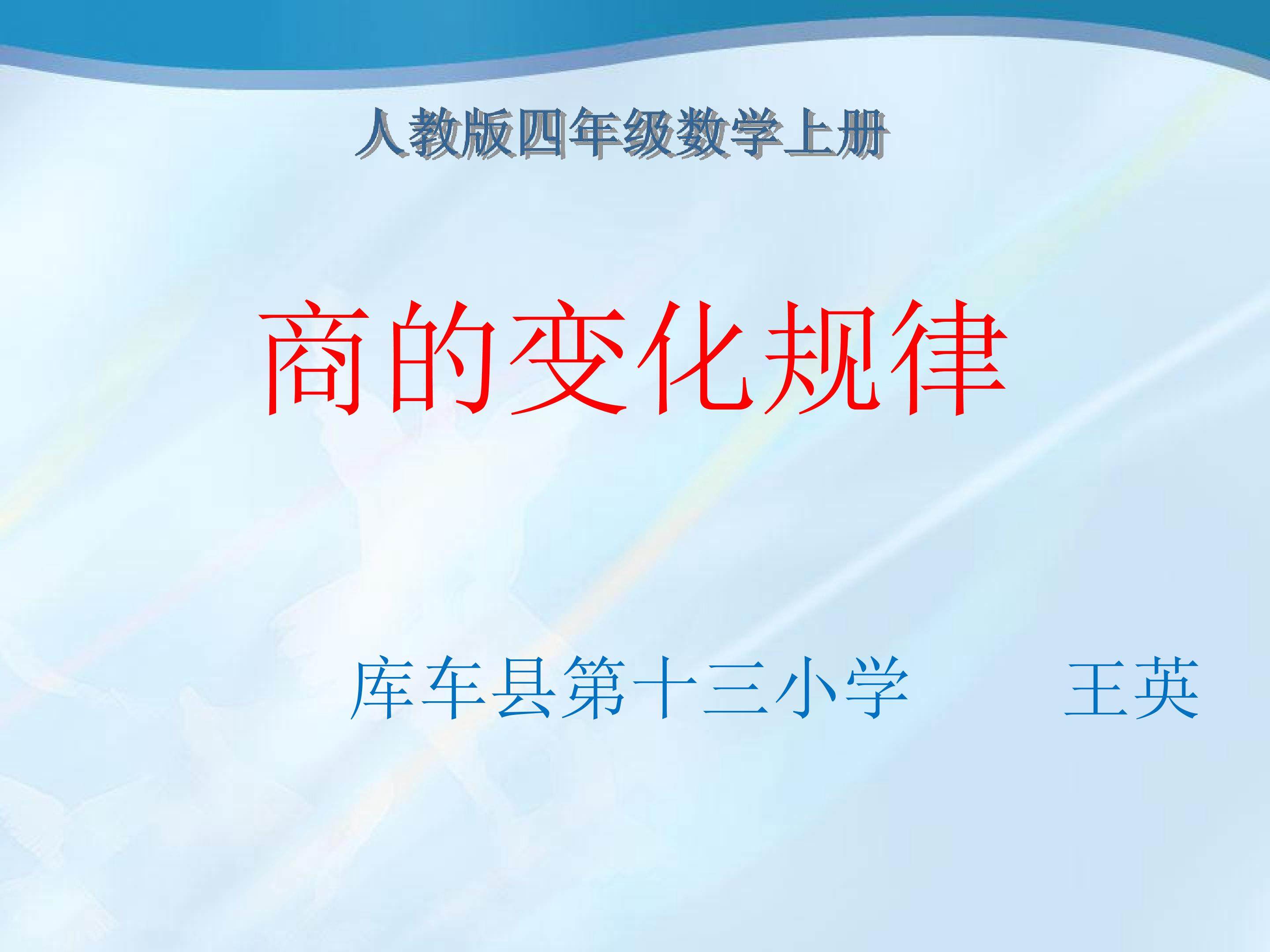 人教版四年级数学上册

商的变化规律

库车县第十三小学 王英